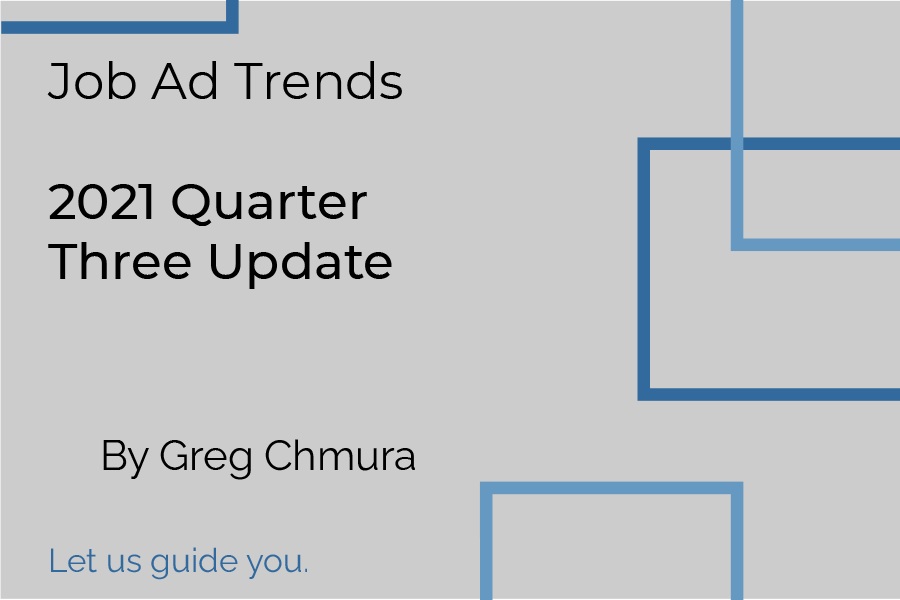 Job Ad Trends

2021 Quarter Three Update

By Greg Chmura

Let us guide you.